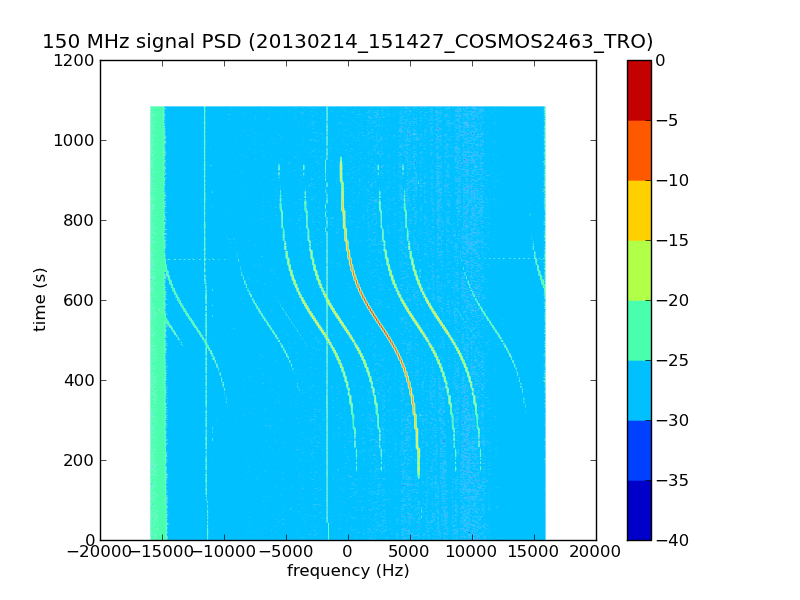 150 MHz signal PSD (20130214_151427_COSMOS2463_TRO)

1200
1000
800
600
400
200
0

time (s)

−20000 −15000 −10000 −5000 0 5000 10000 15000 20000

frequency (Hz)

0
−5
−10
−15
−20
−25
−30
−35
−40